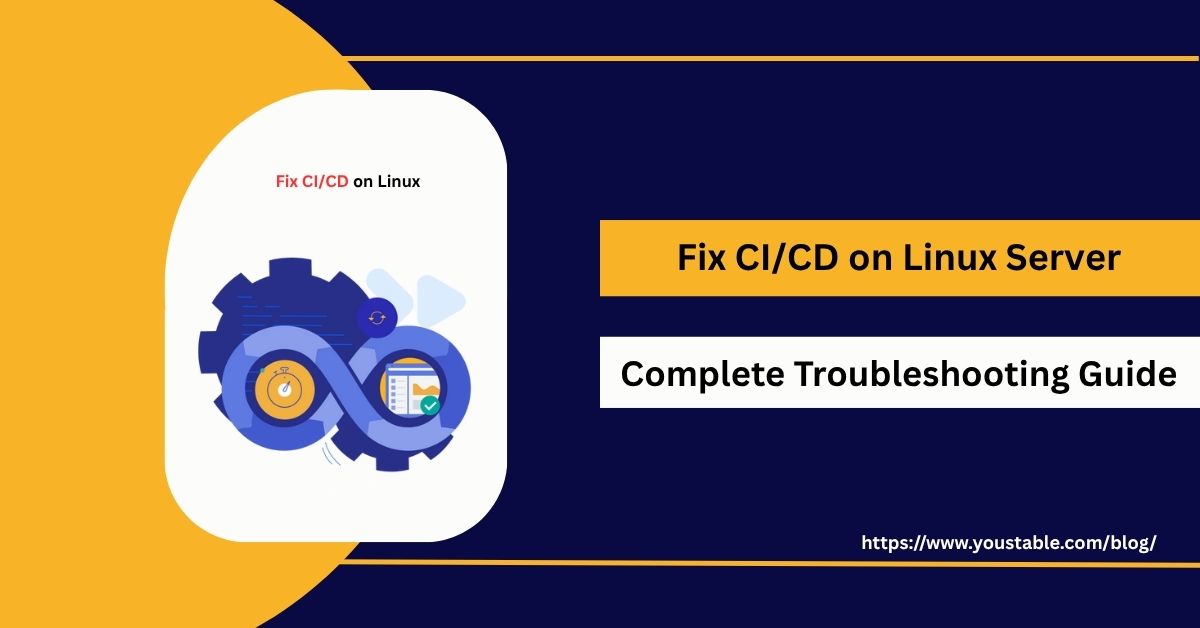 Fix CI/CD on Linux

Fix CI/CD on Linux Server

Complete Troubleshooting Guide

https://www.youstable.com/blog/